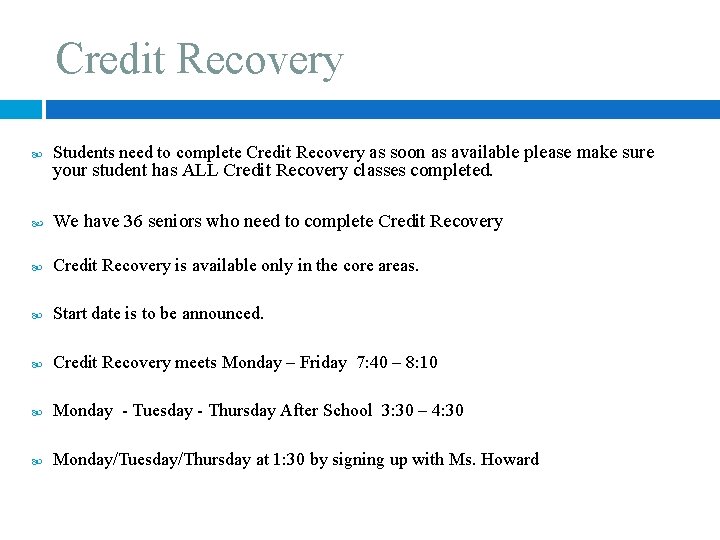 Credit Recovery

Students need to complete Credit Recovery as soon as available please make sure your student has ALL Credit Recovery classes completed.

We have 36 seniors who need to complete Credit Recovery

Credit Recovery is available only in the core areas.

Start date is to be announced.

Credit Recovery meets Monday – Friday 7:40 – 8:10

Monday - Tuesday - Thursday After School 3:30 – 4:30

Monday/Tuesday/Thursday at 1:30 by signing up with Ms. Howard